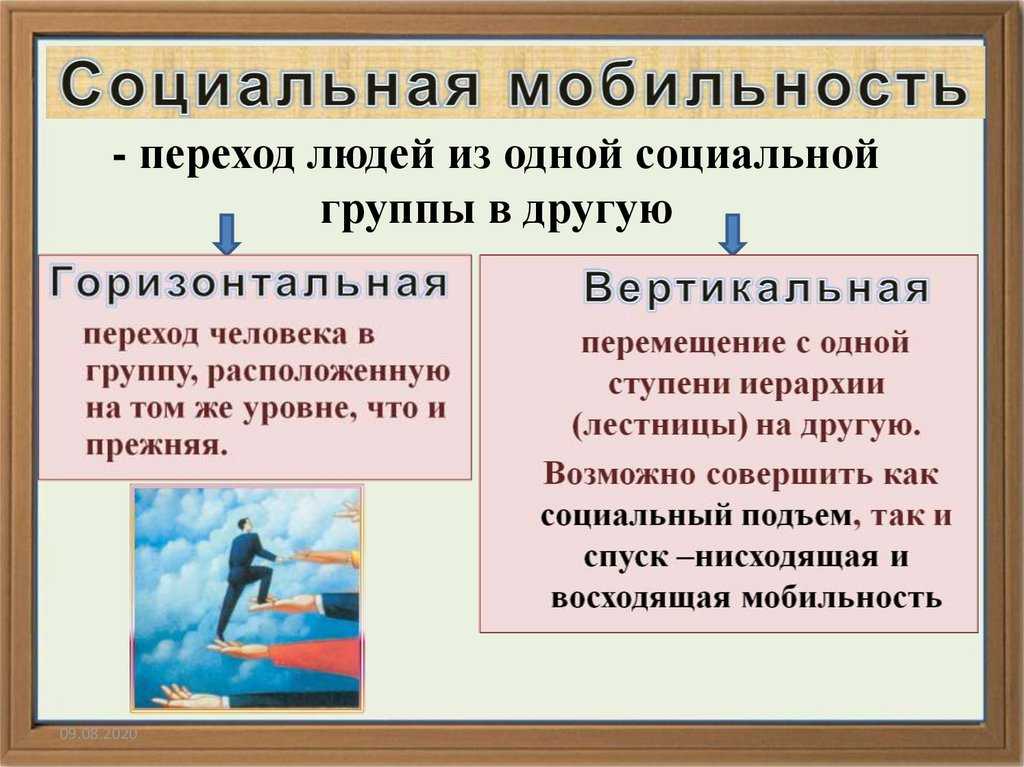 Социальная мобильность

- переход людей из одной социальной группы в другую

Горизонтальная

переход человека в группу, расположенную на том же уровне, что и прежняя.

Вертикальная

перемещение с одной ступени иерархии (лестницы) на другую.

Возможно совершить как социальный подъем, так и спуск –нисходящая и восходящая мобильность

09.08.2020